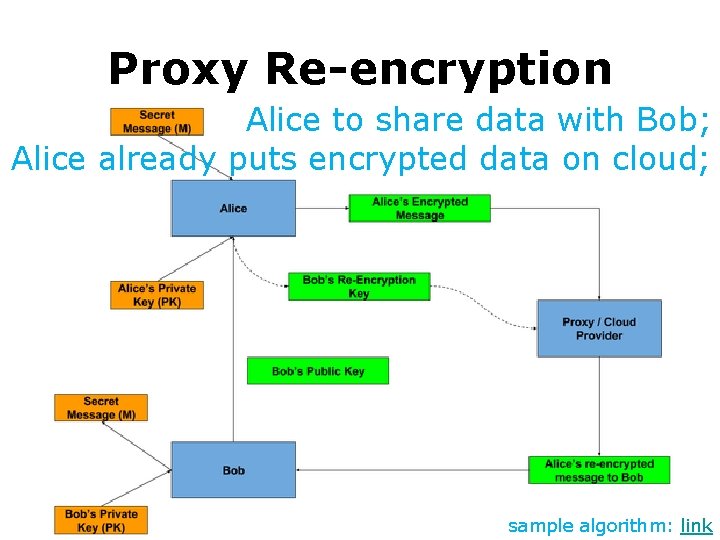 Proxy Re-encryption

Alice to share data with Bob;
Alice already puts encrypted data on cloud;

Secret Message (M)

Alice

Alice's Encrypted Message

Alice's Private Key (PK)

Bob's Re-Encryption Key

Proxy / Cloud Provider

Bob's Public Key

Secret Message (M)

Bob

Alice's re-encrypted message to Bob

Bob's Private Key (PK)

sample algorithm: link